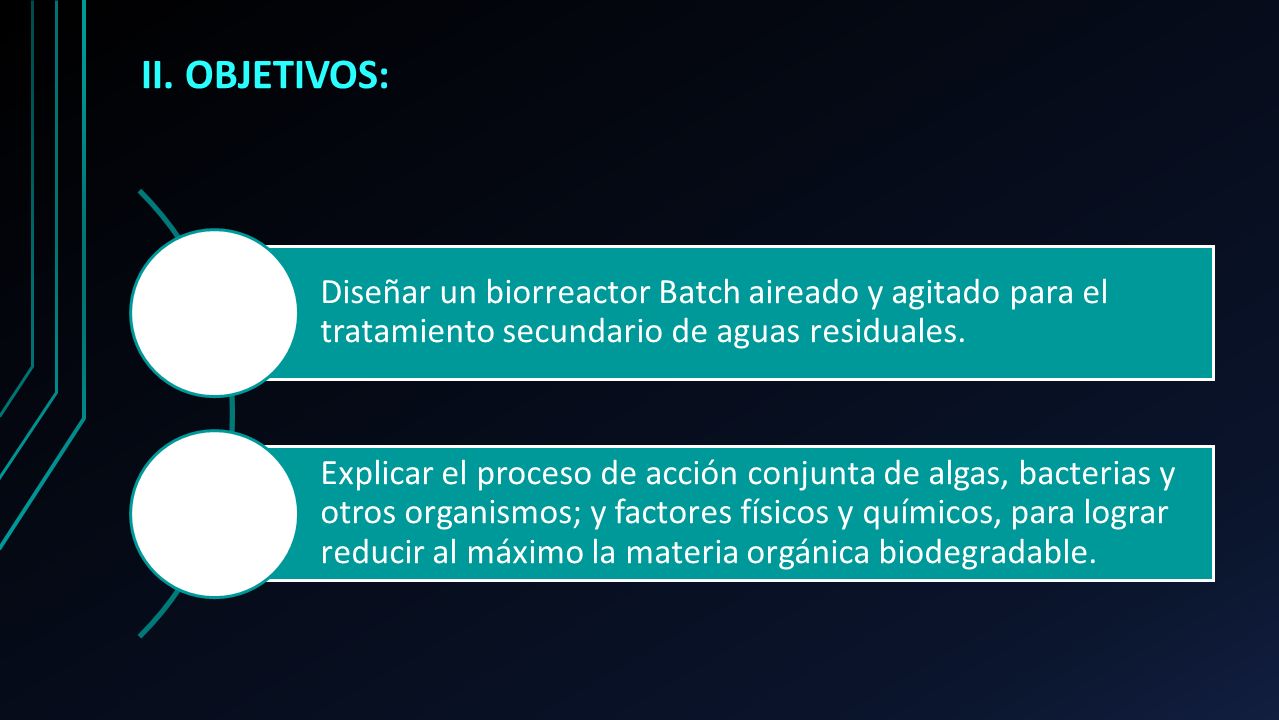 II. OBJETIVOS:

Diseñar un biorreactor Batch aireado y agitado para el tratamiento secundario de aguas residuales.

Explicar el proceso de acción conjunta de algas, bacterias y otros organismos; y factores físicos y químicos, para lograr reducir al máximo la materia orgánica biodegradable.